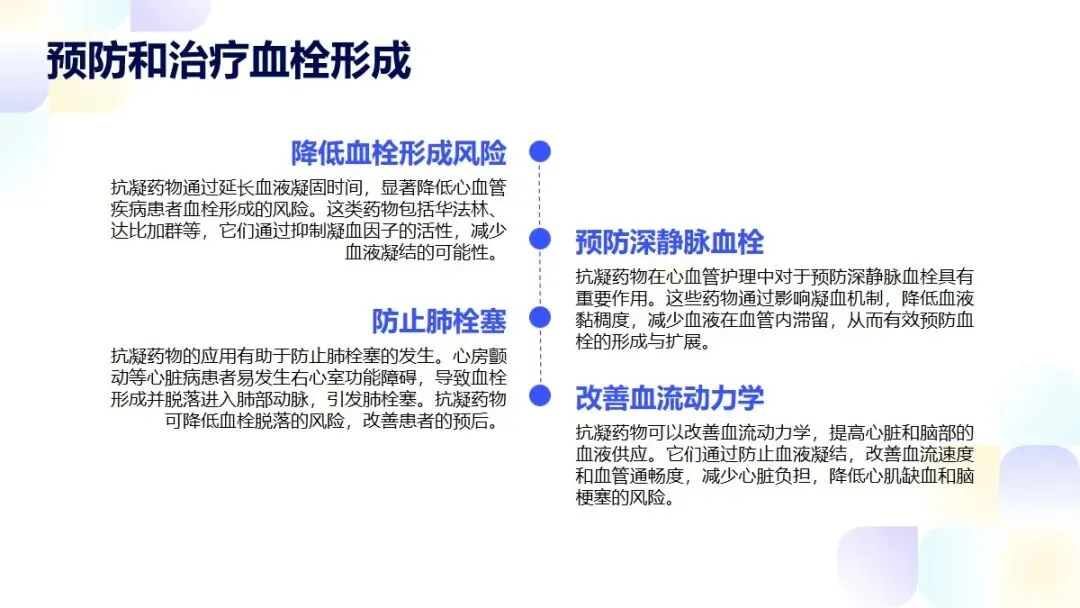 预防和治疗血栓形成

降低血栓形成风险

抗凝药物通过延长血液凝固时间，显著降低心血管疾病患者血栓形成的风险。这类药物包括华法林、达比加群等，它们通过抑制凝血因子的活性，减少血液凝结的可能性。

预防深静脉血栓

抗凝药物在心血管护理中对于预防深静脉血栓具有重要作用。这些药物通过影响凝血机制，降低血液黏稠度，减少血液在血管内滞留，从而有效预防血栓的形成与扩展。

防止肺栓塞

抗凝药物的应用有助于防止肺栓塞的发生。心房颤动等心脏病患者易发生右心室功能障碍，导致血栓形成并脱落进入肺部动脉，引发肺栓塞。抗凝药物可降低血栓脱落的风险，改善患者的预后。

改善血流动力学

抗凝药物可以改善血流动力学，提高心脏和脑部的血液供应。它们通过防止血液凝结，改善血流速度和血管通畅度，减少心脏负担，降低心肌缺血和脑梗塞的风险。